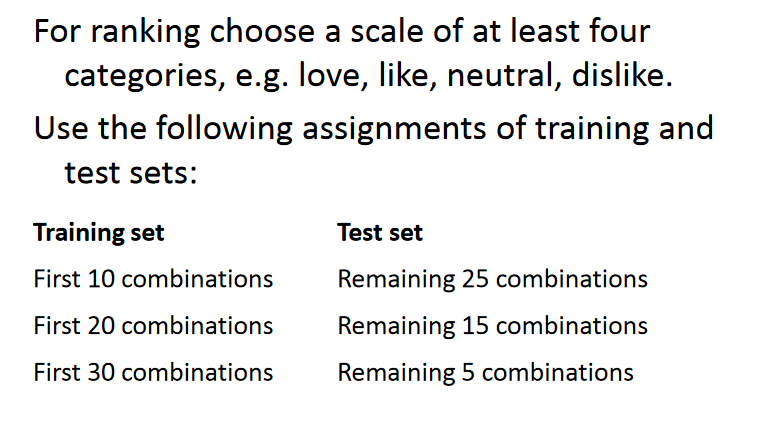 For ranking choose a scale of at least four categories, e.g. love, like, neutral, dislike.

Use the following assignments of training and test sets:

| Training set | Test set |
|---|---|
| First 10 combinations | Remaining 25 combinations |
| First 20 combinations | Remaining 15 combinations |
| First 30 combinations | Remaining 5 combinations |